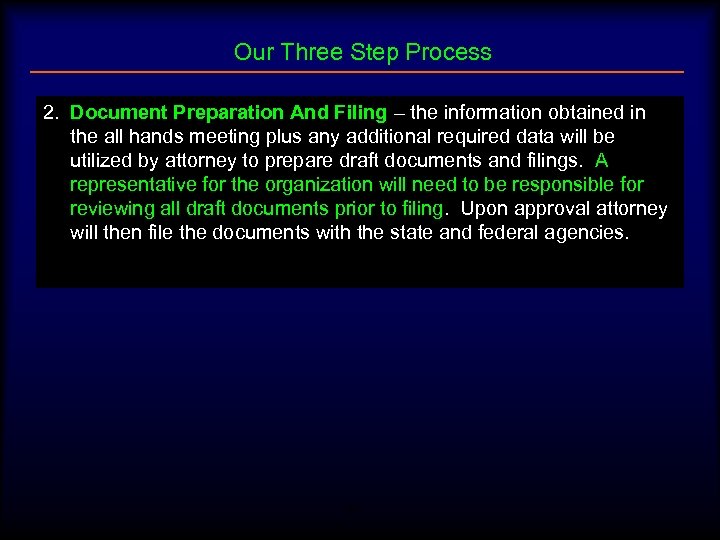 Our Three Step Process

2. Document Preparation And Filing – the information obtained in the all hands meeting plus any additional required data will be utilized by attorney to prepare draft documents and filings. A representative for the organization will need to be responsible for reviewing all draft documents prior to filing. Upon approval attorney will then file the documents with the state and federal agencies.